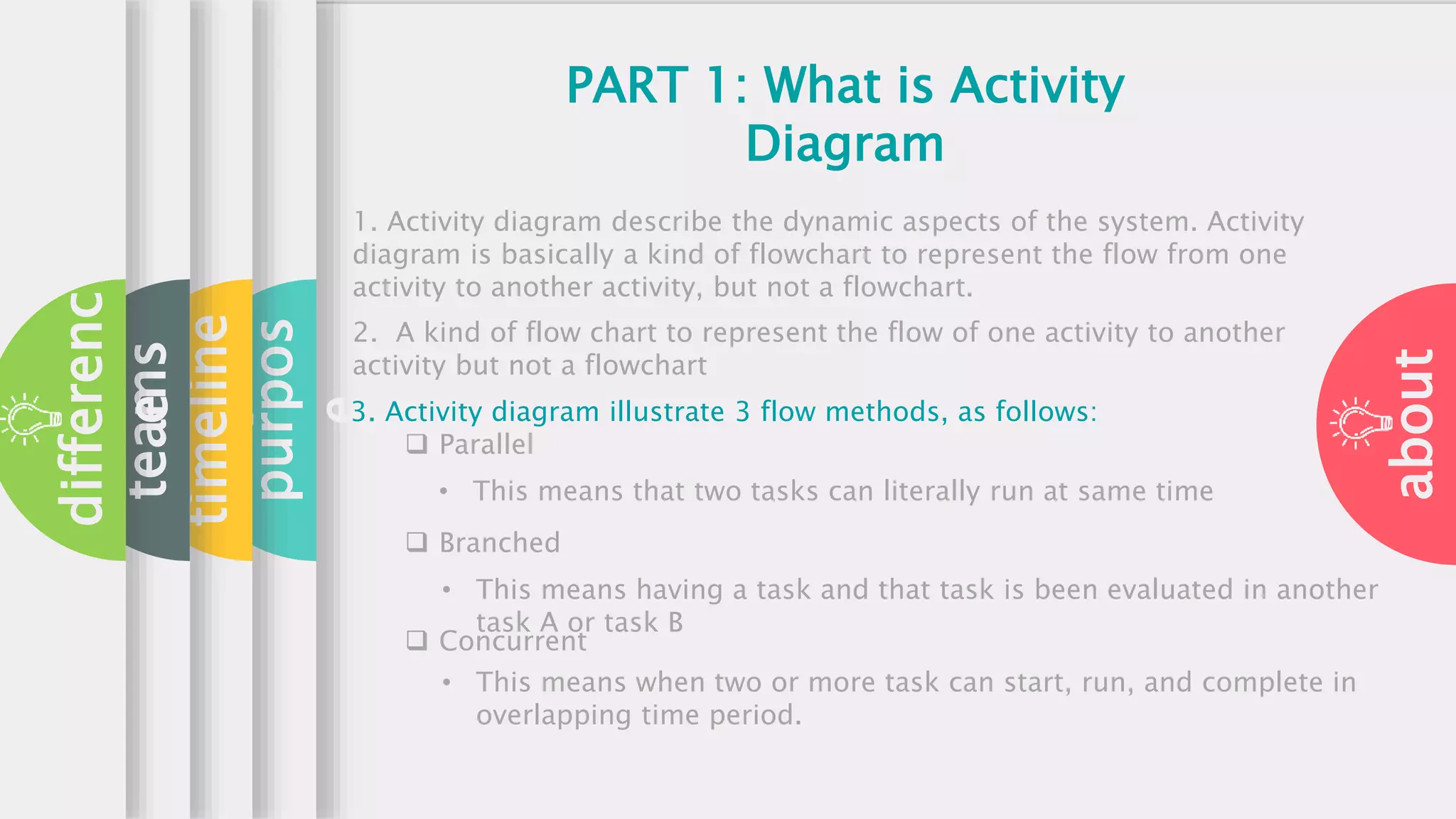 differenc

teams

timeline

purpos

PART 1: What is Activity Diagram

1. Activity diagram describe the dynamic aspects of the system. Activity diagram is basically a kind of flowchart to represent the flow from one activity to another activity, but not a flowchart.

2. A kind of flow chart to represent the flow of one activity to another activity but not a flowchart

3. Activity diagram illustrate 3 flow methods, as follows:

❑ Parallel

• This means that two tasks can literally run at same time

❑ Branched

• This means having a task and that task is been evaluated in another task A or task B

❑ Concurrent

• This means when two or more task can start, run, and complete in overlapping time period.

about